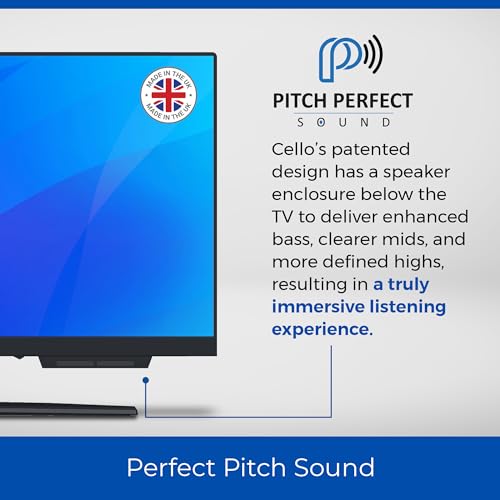 MADE IN THE UK MADE IN THE UK

PITCH PERFECT
SOUND

Cello's patented design has a speaker enclosure below the TV to deliver enhanced bass, clearer mids, and more defined highs, resulting in a truly immersive listening experience.

Perfect Pitch Sound